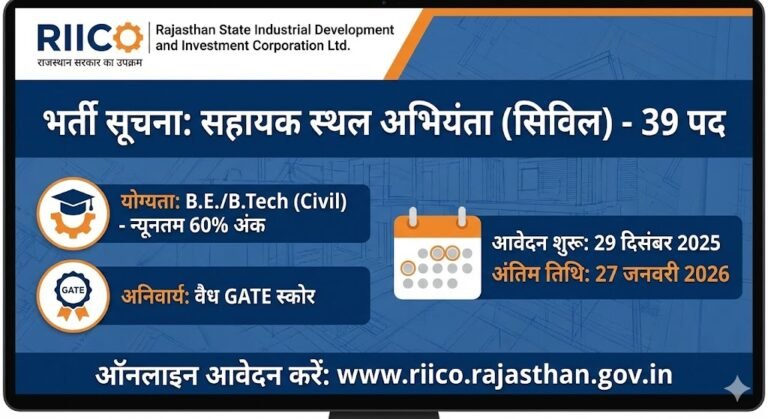 RIICO
राजस्थान सरकार का उपक्रम
Rajasthan State Industrial Development and Investment Corporation Ltd.

भर्ती सूचना: सहायक स्थल अभियंता (सिविल) - 39 पद

योग्यता: B.E./B.Tech (Civil) - न्यूनतम 60% अंक

GATE

अनिवार्य: वैध GATE स्कोर

आवेदन शुरू: 29 दिसंबर 2025
अंतिम तिथि: 27 जनवरी 2026

ऑनलाइन आवेदन करें: www.riico.rajasthan.gov.in